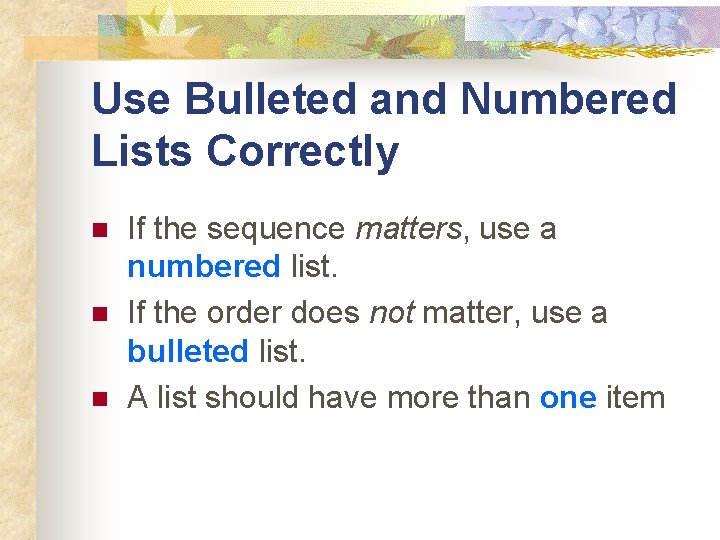 Use Bulleted and Numbered Lists Correctly

- If the sequence matters, use a numbered list.
- If the order does not matter, use a bulleted list.
- A list should have more than one item